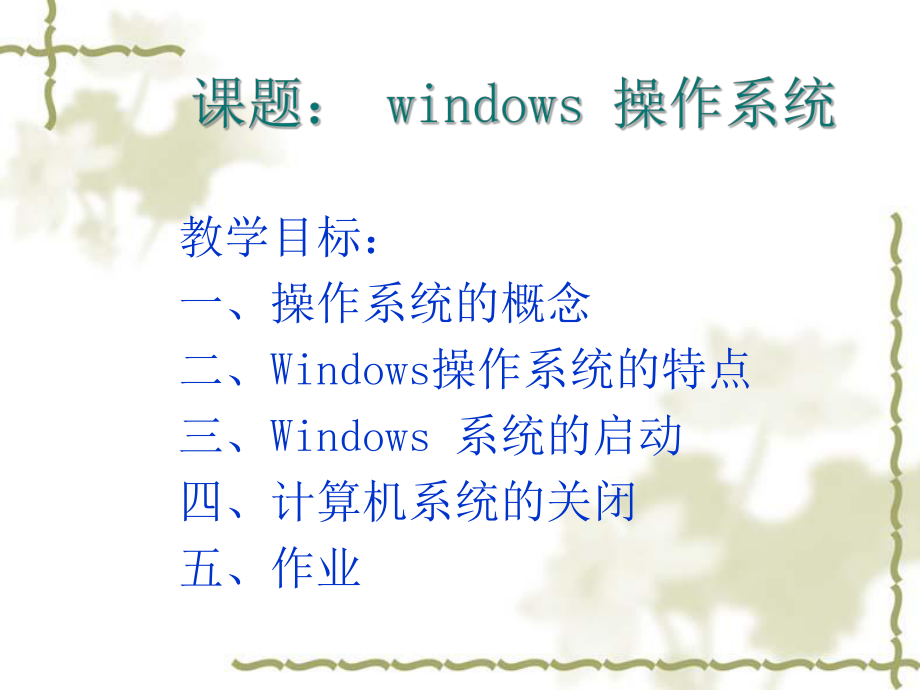 课题： windows 操作系统

教学目标：
一、操作系统的概念
二、Windows操作系统的特点
三、Windows 系统的启动
四、计算机系统的关闭
五、作业